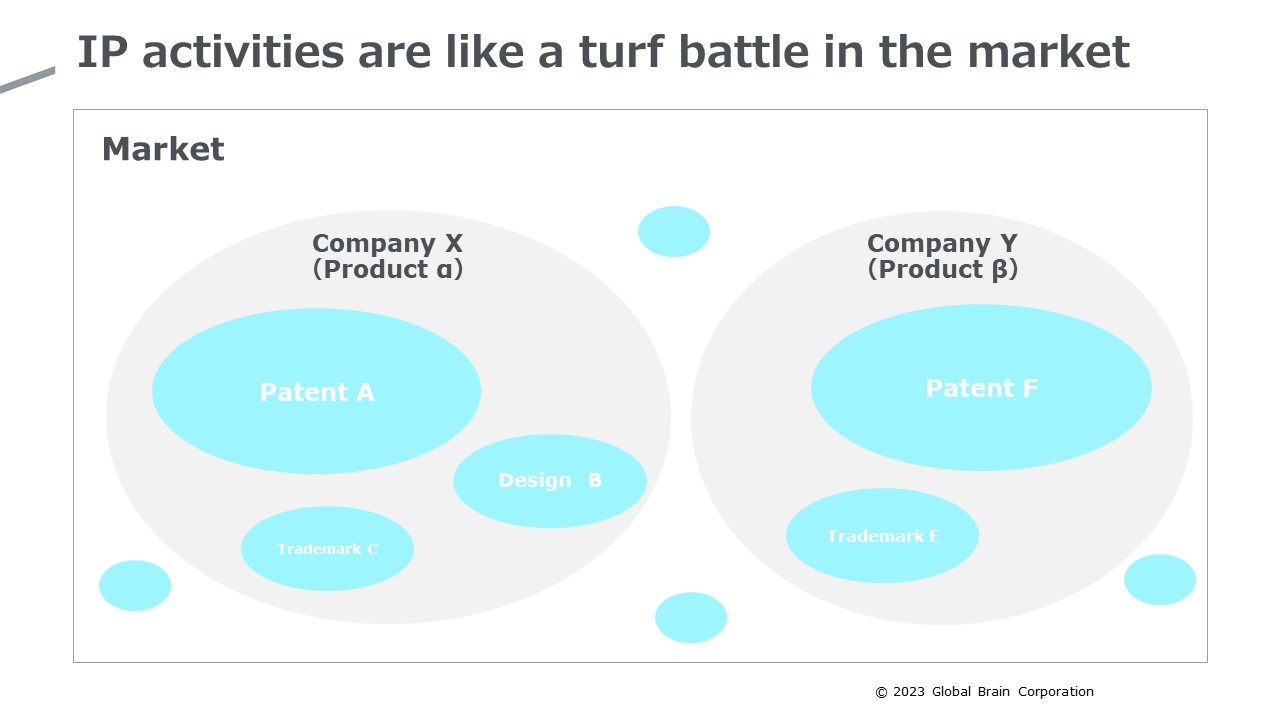 IP activities are like a turf battle in the market

Market

Company X
(Product α)

Patent A

Design B

Trademark C

Company Y
(Product β)

Patent F

Trademark E

© 2023 Global Brain Corporation